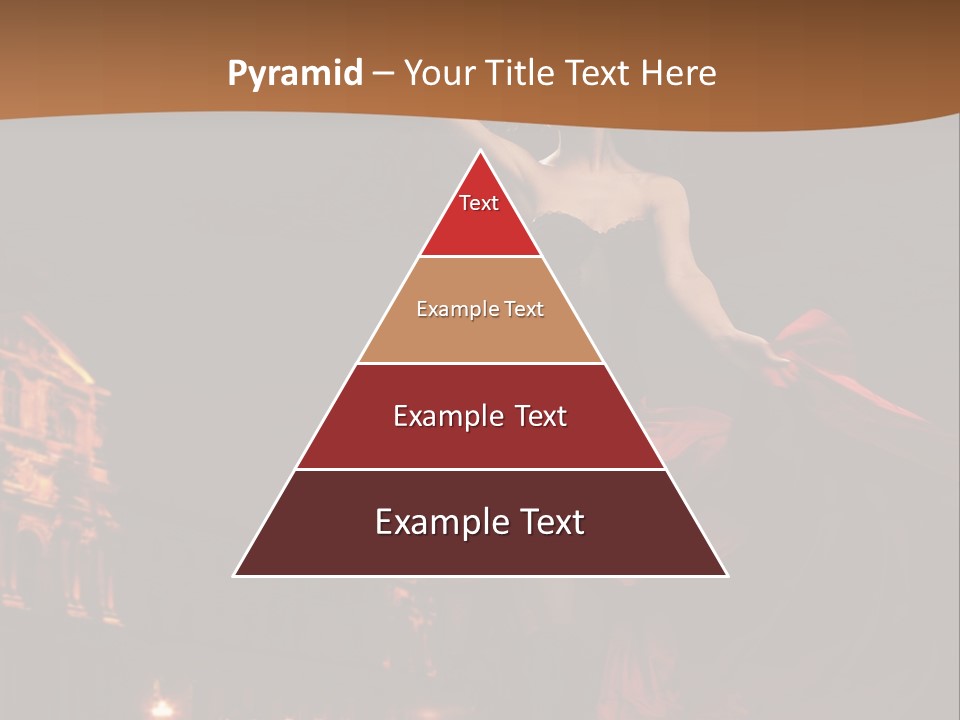 Pyramid – Your Title Text Here

Text

Example Text

Example Text

Example Text